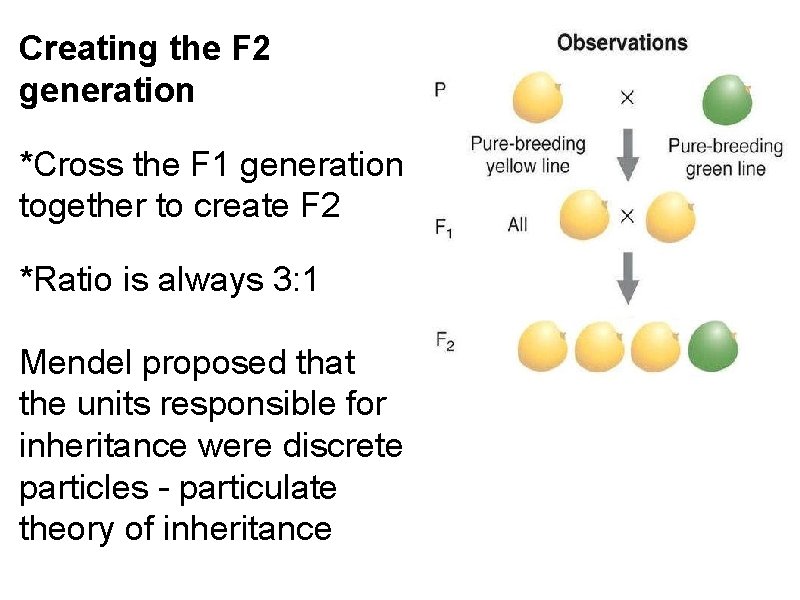 Creating the F2 generation

*Cross the F1 generation together to create F2

*Ratio is always 3:1

Mendel proposed that the units responsible for inheritance were discrete particles - particulate theory of inheritance

Observations

P

×

Pure-breeding yellow line

Pure-breeding green line

$F_1$ All

×

$F_2$